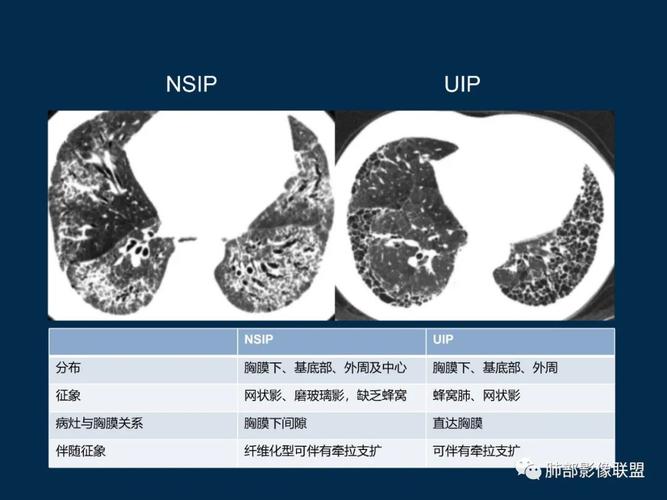 NSIP

UIP

|  | NSIP | UIP |
|---|---|---|
| 分布 | 胸膜下、基底部、外周及中心 | 胸膜下、基底部、外周 |
| 征象 | 网状影、磨玻璃影，缺乏蜂窝 | 蜂窝肺、网状影 |
| 病灶与胸膜关系 | 胸膜下间隙 | 直达胸膜 |
| 伴随征象 | 纤维化型可伴有牵拉支扩 | 可伴有牵拉支扩 |

肺部影像联盟